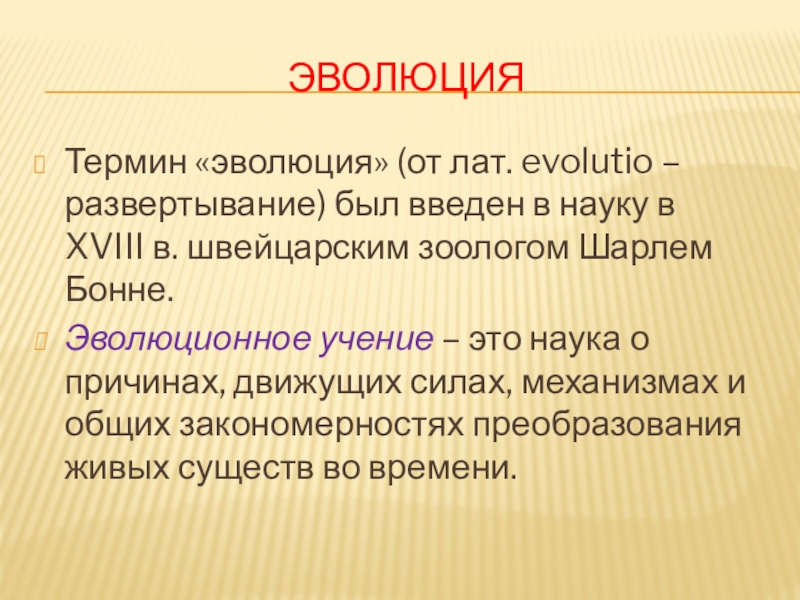 ЭВОЛЮЦИЯ

Термин «эволюция» (от лат. evolutio – развертывание) был введен в науку в XVIII в. швейцарским зоологом Шарлем Бонне.

Эволюционное учение – это наука о причинах, движущих силах, механизмах и общих закономерностях преобразования живых существ во времени.